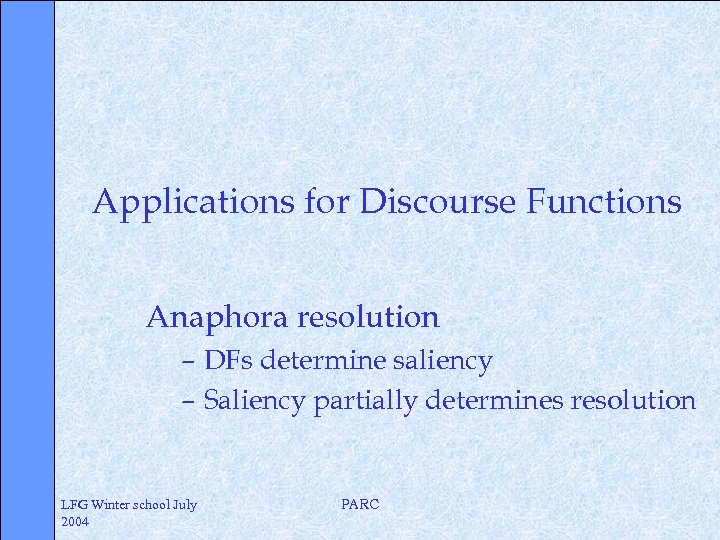 Applications for Discourse Functions

Anaphora resolution
– DFs determine saliency
– Saliency partially determines resolution

LFG Winter school July 2004

PARC